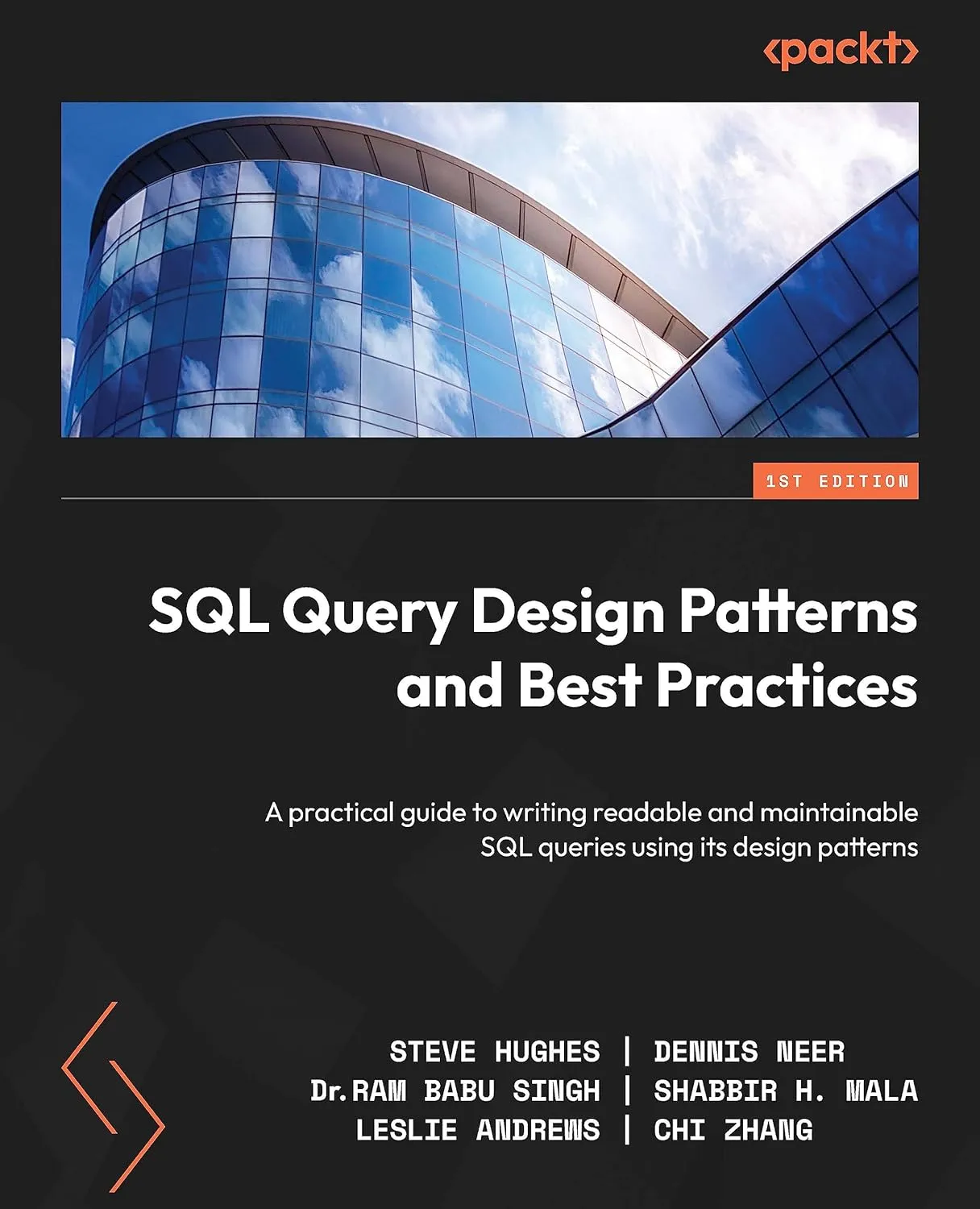 <packt>

1ST EDITION

SQL Query Design Patterns and Best Practices

A practical guide to writing readable and maintainable SQL queries using its design patterns

STEVE HUGHES | DENNIS NEER
Dr. RAM BABU SINGH | SHABBIR H. MALA
LESLIE ANDREWS | CHI ZHANG